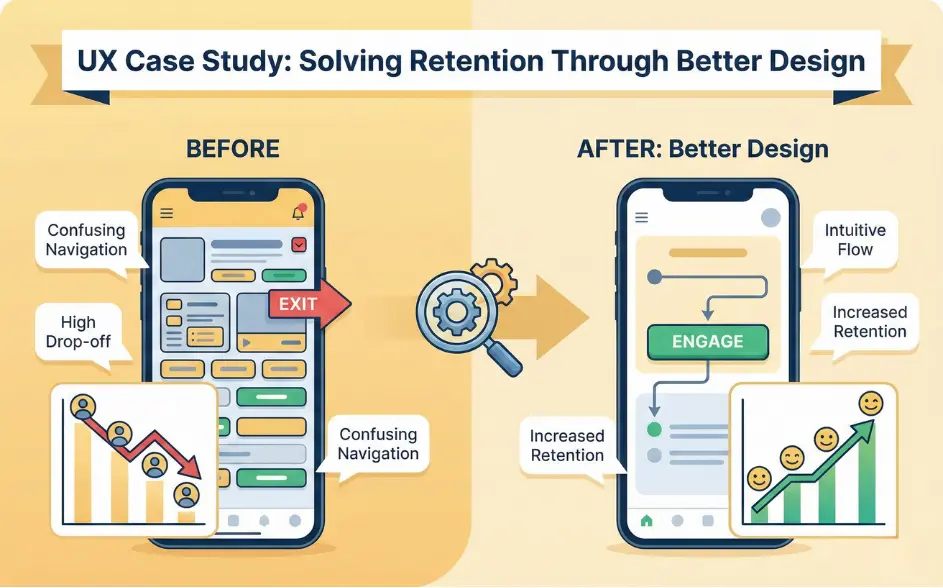 UX Case Study: Solving Retention Through Better Design

BEFORE

Confusing Navigation

High Drop-off

EXIT

Confusing Navigation

AFTER: Better Design

Intuitive Flow

Increased Retention

ENGAGE

Increased Retention